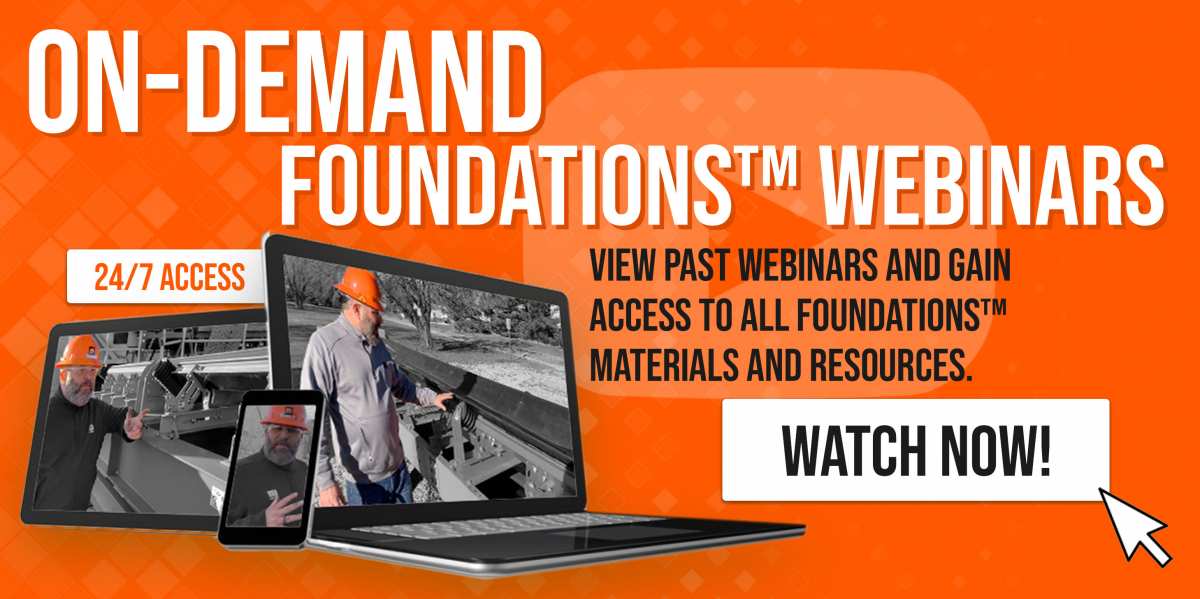 ON-DEMAND FOUNDATIONS™ WEBINARS

24/7 ACCESS

VIEW PAST WEBINARS AND GAIN ACCESS TO ALL FOUNDATIONS™ MATERIALS AND RESOURCES.

WATCH NOW!